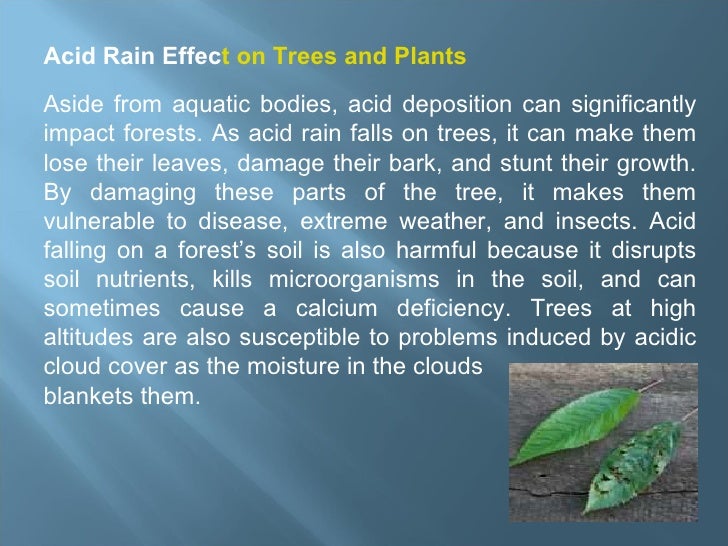 Acid Rain Effect on Trees and Plants

Aside from aquatic bodies, acid deposition can significantly impact forests. As acid rain falls on trees, it can make them lose their leaves, damage their bark, and stunt their growth. By damaging these parts of the tree, it makes them vulnerable to disease, extreme weather, and insects. Acid falling on a forest's soil is also harmful because it disrupts soil nutrients, kills microorganisms in the soil, and can sometimes cause a calcium deficiency. Trees at high altitudes are also susceptible to problems induced by acidic cloud cover as the moisture in the clouds blankets them.